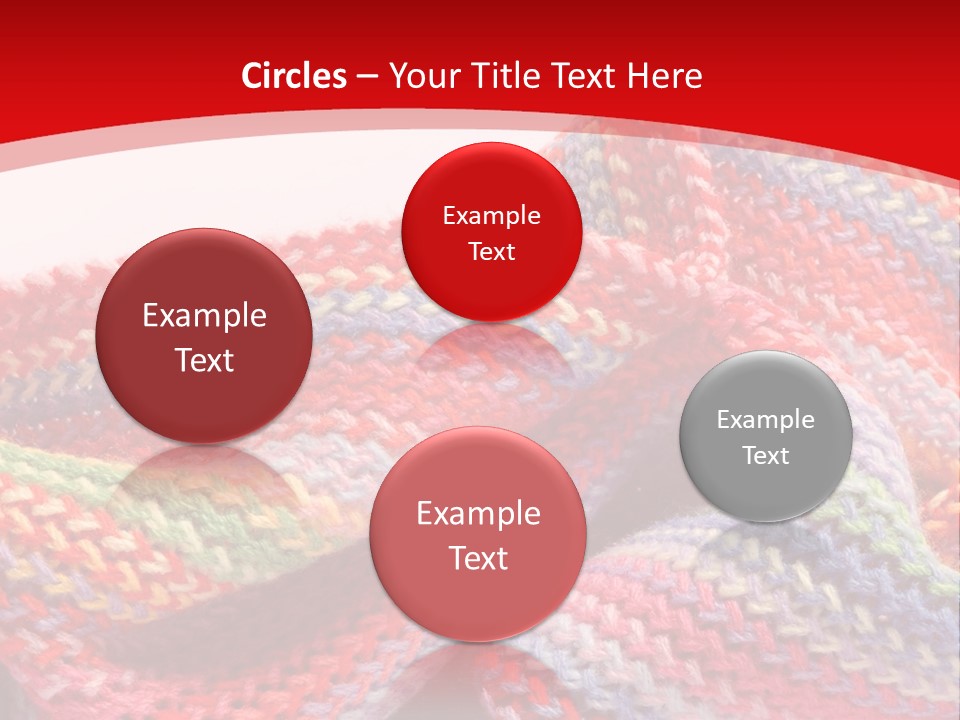 Circles – Your Title Text Here

Example Text

Example Text

Example Text

Example Text